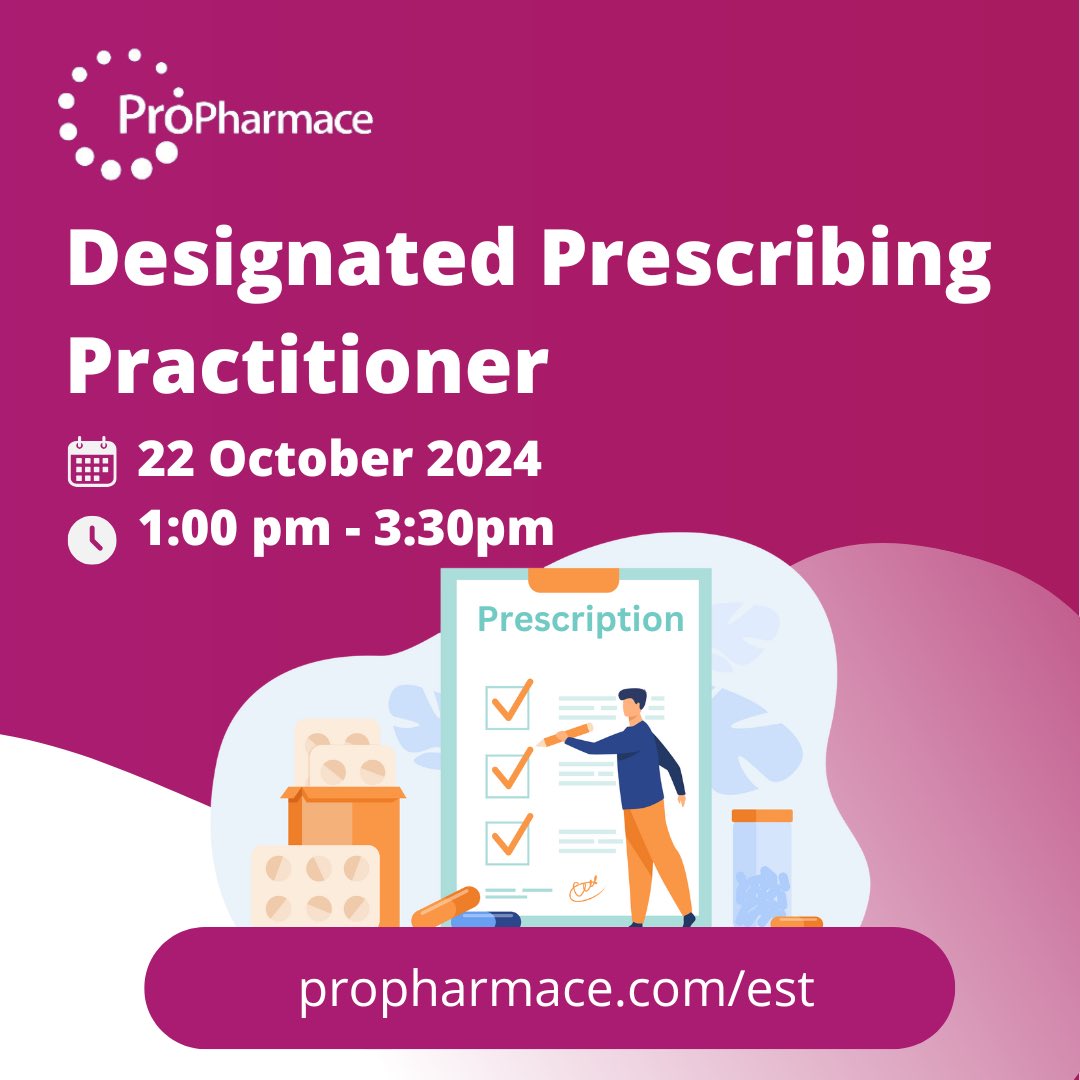 ProPharmace

Designated Prescribing Practitioner

22 October 2024

1:00 pm - 3:30pm

Prescription

propharmace.com/est